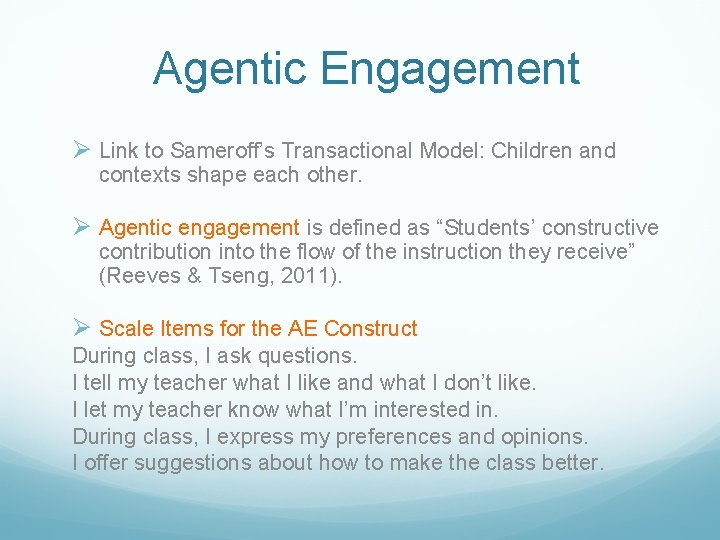 Agentic Engagement

➢ Link to Sameroff's Transactional Model: Children and contexts shape each other.

➢ Agentic engagement is defined as "Students' constructive contribution into the flow of the instruction they receive" (Reeves & Tseng, 2011).

➢ Scale Items for the AE Construct
During class, I ask questions.
I tell my teacher what I like and what I don't like.
I let my teacher know what I'm interested in.
During class, I express my preferences and opinions.
I offer suggestions about how to make the class better.